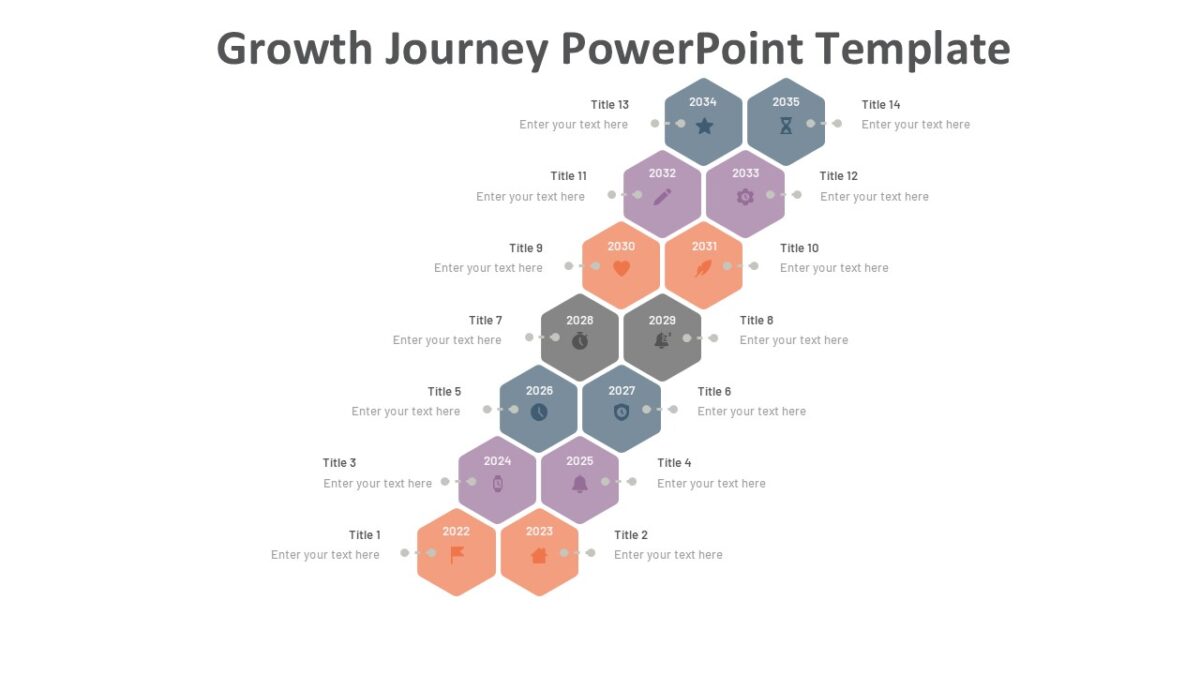 Growth Journey PowerPoint Template

Title 13
Enter your text here

2034

2035

Title 14
Enter your text here

Title 11
Enter your text here

2032

2033

Title 12
Enter your text here

Title 9
Enter your text here

2030

2031

Title 10
Enter your text here

Title 7
Enter your text here

2028

2029

Title 8
Enter your text here

Title 5
Enter your text here

2026

2027

Title 6
Enter your text here

Title 3
Enter your text here

2024

2025

Title 4
Enter your text here

Title 1
Enter your text here

2022

2023

Title 2
Enter your text here